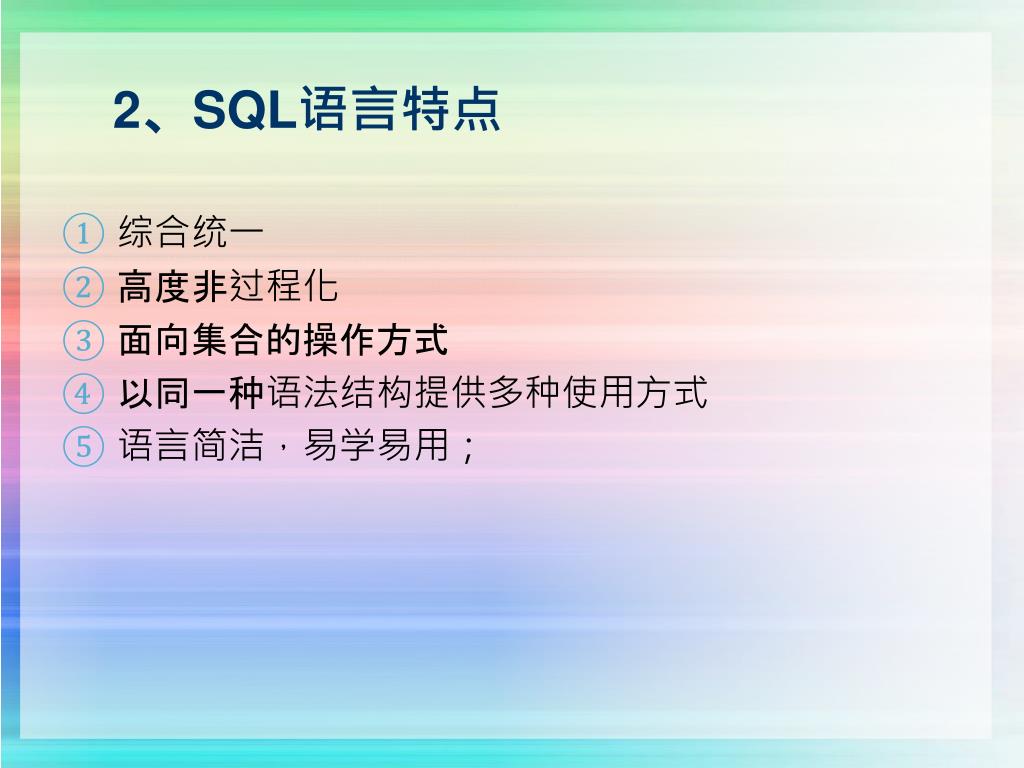 2、SQL语言特点

① 综合统一
② 高度非过程化
③ 面向集合的操作方式
④ 以同一种语法结构提供多种使用方式
⑤ 语言简洁，易学易用；